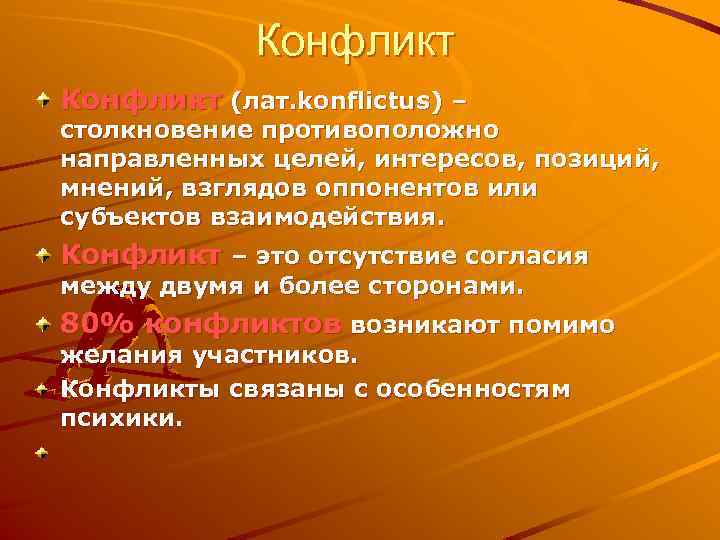 Конфликт

Конфликт (лат.konflictus) – столкновение противоположно направленных целей, интересов, позиций, мнений, взглядов оппонентов или субъектов взаимодействия.

Конфликт – это отсутствие согласия между двумя и более сторонами.

80% конфликтов возникают помимо желания участников.

Конфликты связаны с особенностям психики.